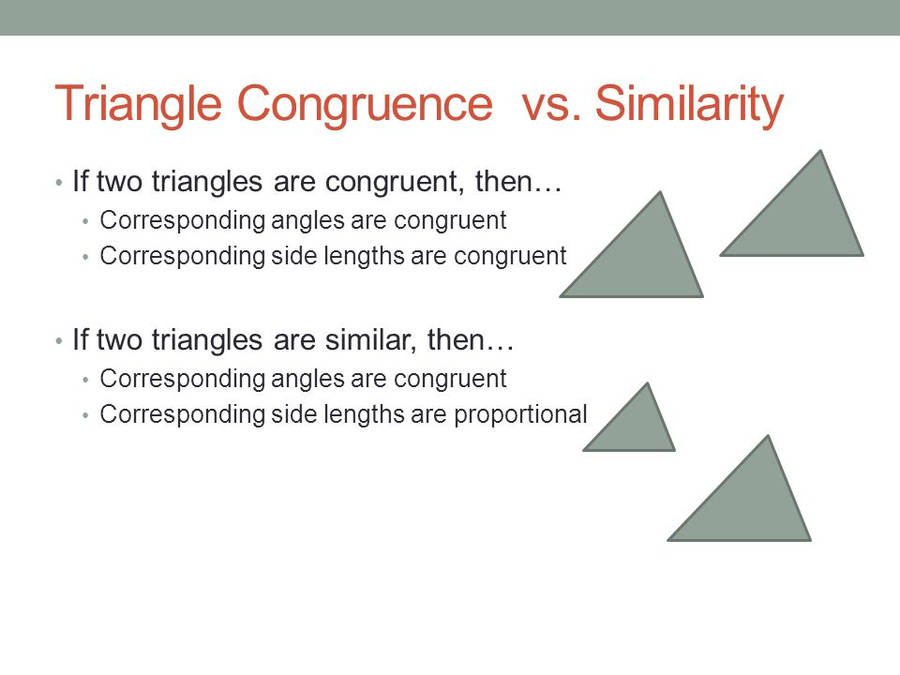 Triangle Congruence  vs. Similarity

• If two triangles are congruent, then…
  • Corresponding angles are congruent
  • Corresponding side lengths are congruent

• If two triangles are similar, then…
  • Corresponding angles are congruent
  • Corresponding side lengths are proportional